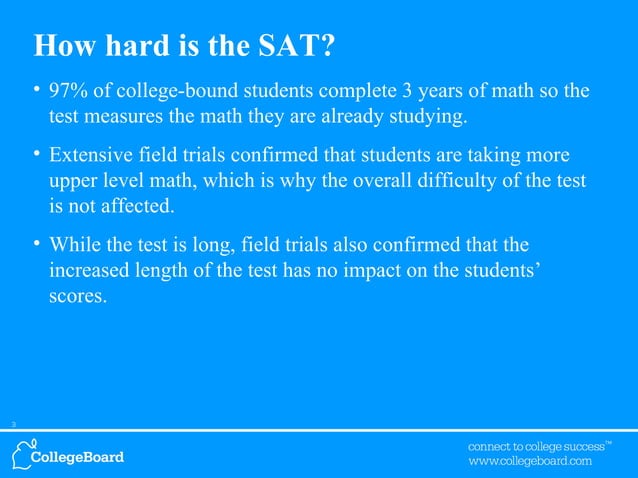 How hard is the SAT?

• 97% of college-bound students complete 3 years of math so the test measures the math they are already studying.

• Extensive field trials confirmed that students are taking more upper level math, which is why the overall difficulty of the test is not affected.

• While the test is long, field trials also confirmed that the increased length of the test has no impact on the students' scores.

3

CollegeBoard

connect to college success™
www.collegeboard.com